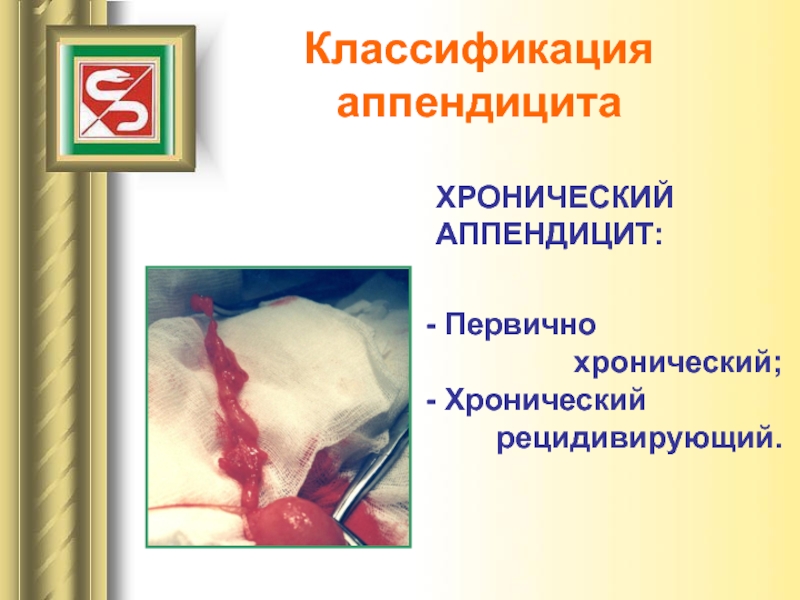 Классификация аппендицита

ХРОНИЧЕСКИЙ АППЕНДИЦИТ:

- Первично хронический;
- Хронический рецидивирующий.